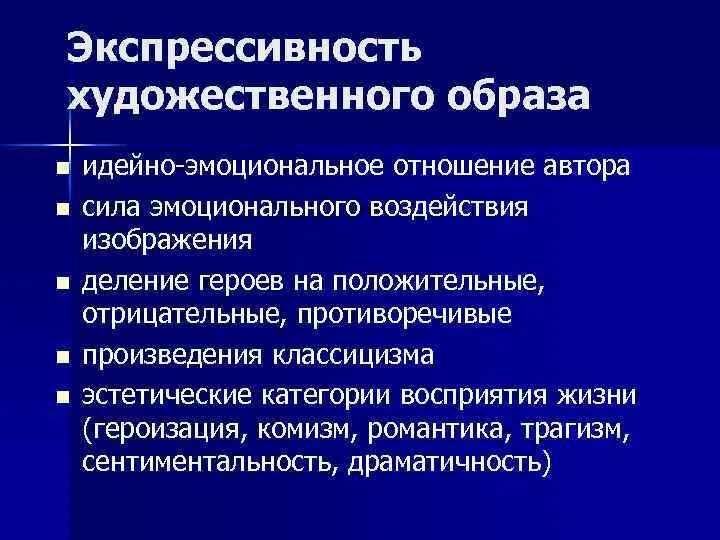 Экспрессивность художественного образа

- идейно-эмоциональное отношение автора
- сила эмоционального воздействия изображения
- деление героев на положительные, отрицательные, противоречивые
- произведения классицизма
- эстетические категории восприятия жизни (героизация, комизм, романтика, трагизм, сентиментальность, драматичность)